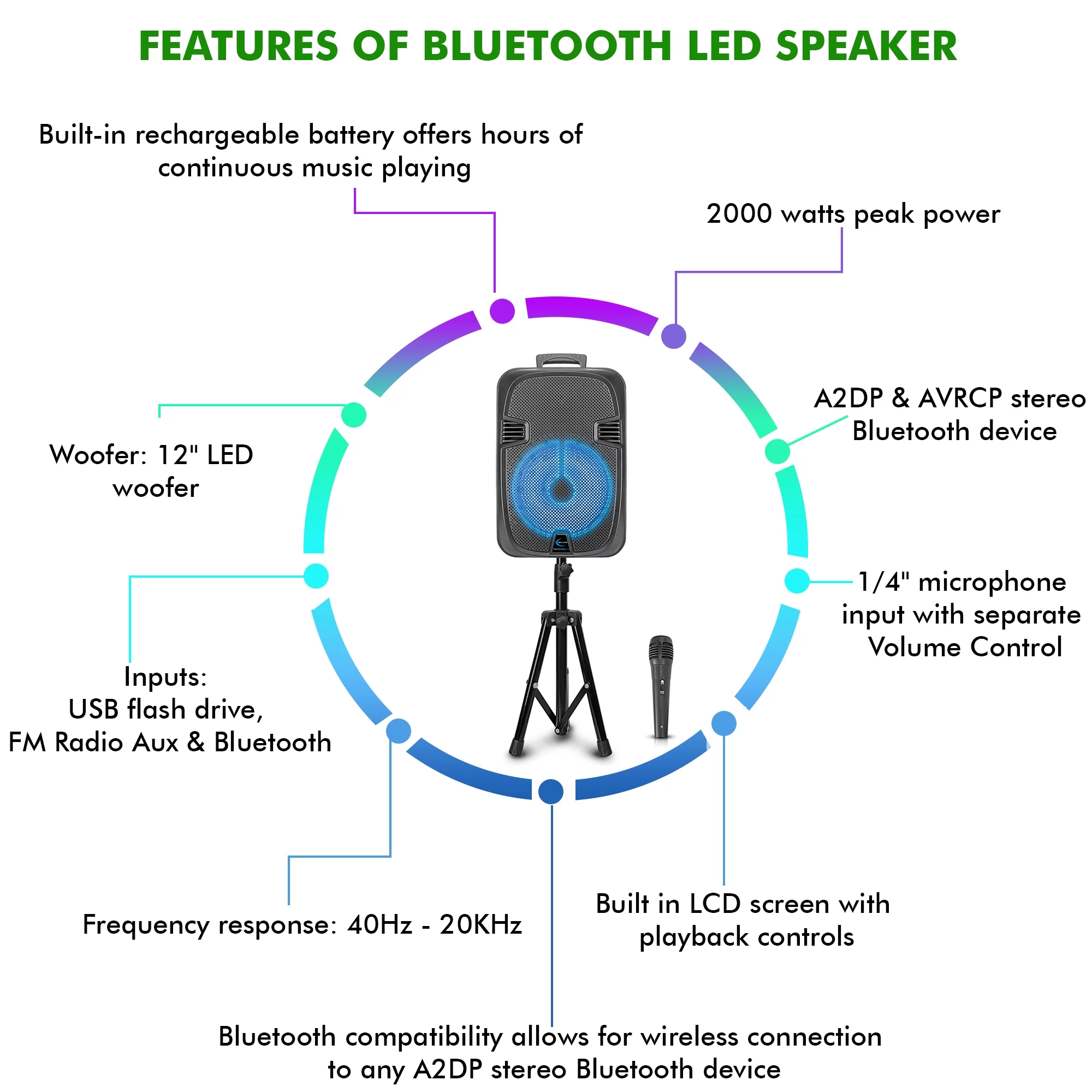 FEATURES OF BLUETOOTH LED SPEAKER

Built-in rechargeable battery offers hours of continuous music playing

2000 watts peak power

A2DP & AVRCP stereo Bluetooth device

Woofer: 12" LED woofer

1/4" microphone input with separate Volume Control

Inputs: USB flash drive, FM Radio Aux & Bluetooth

Frequency response: 40Hz - 20KHz

Built in LCD screen with playback controls

Bluetooth compatibility allows for wireless connection to any A2DP stereo Bluetooth device